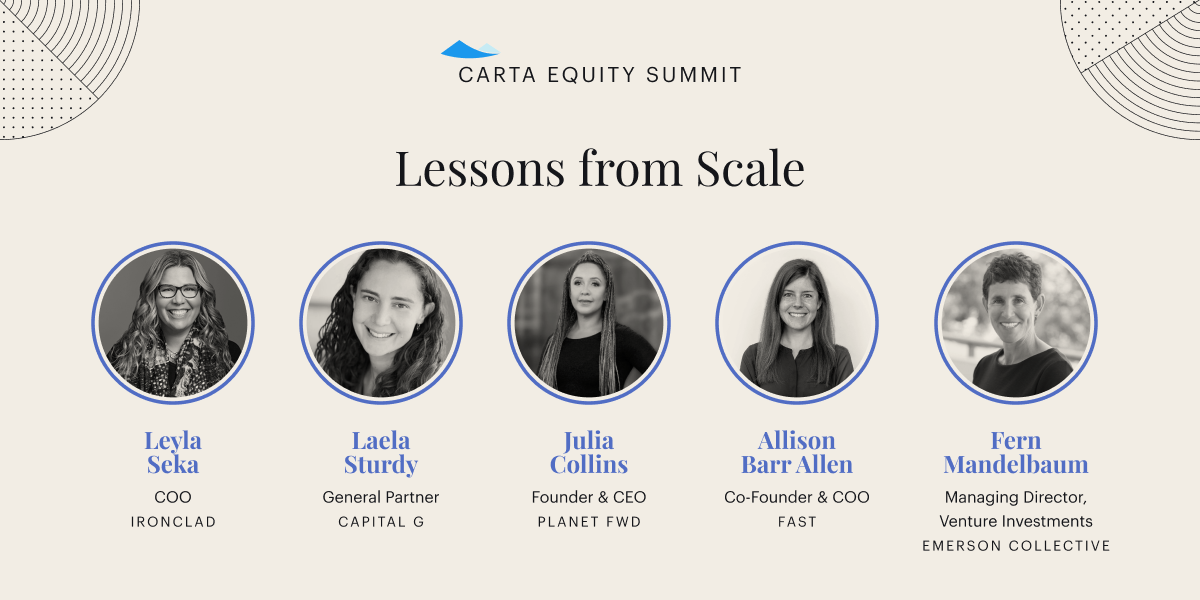 CARTA EQUITY SUMMIT

Lessons from Scale

Leyla Seka
COO
IRONCLAD

Laela Sturdy
General Partner
CAPITAL G

Julia Collins
Founder & CEO
PLANET FWD

Allison Barr Allen
Co-Founder & COO
FAST

Fern Mandelbaum
Managing Director, Venture Investments
EMERSON COLLECTIVE